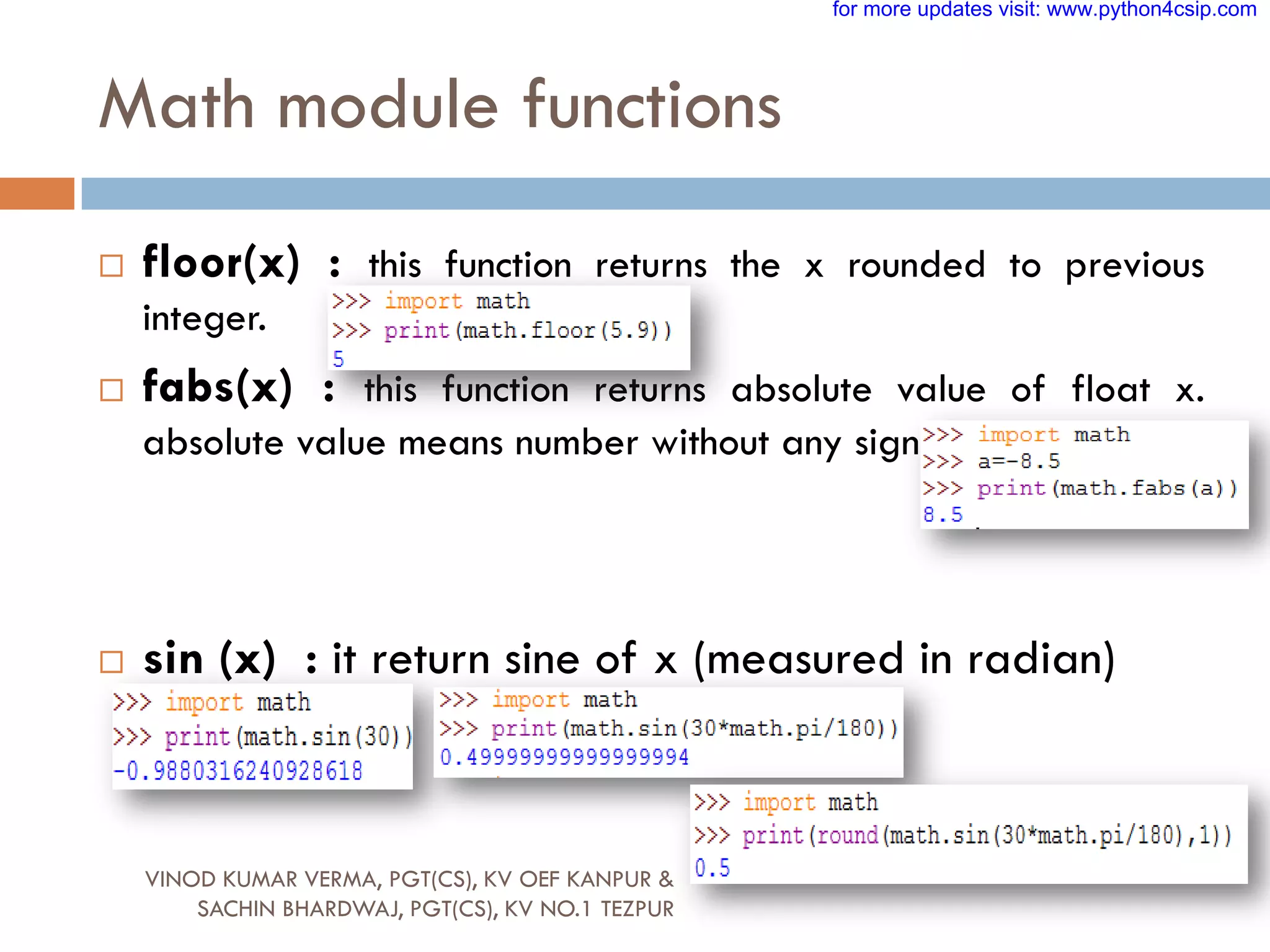 for more updates visit: www.python4csip.com

Math module functions

□ floor(x) : this function returns the x rounded to previous integer.

>>> import math
>>> print(math.floor(5.9))
5

□ fabs(x) : this function returns absolute value of float x. absolute value means number without any sign

>>> import math
>>> a=-8.5
>>> print(math.fabs(a))
8.5

□ sin (x) : it return sine of x (measured in radian)

>>> import math
>>> print(math.sin(30))
-0.9880316240928618

>>> import math
>>> print(math.sin(30*math.pi/180))
0.49999999999999994

>>> import math
>>> print(round(math.sin(30*math.pi/180),1))
0.5

VINOD KUMAR VERMA, PGT(CS), KV OEF KANPUR & SACHIN BHARDWAJ, PGT(CS), KV NO.1 TEZPUR